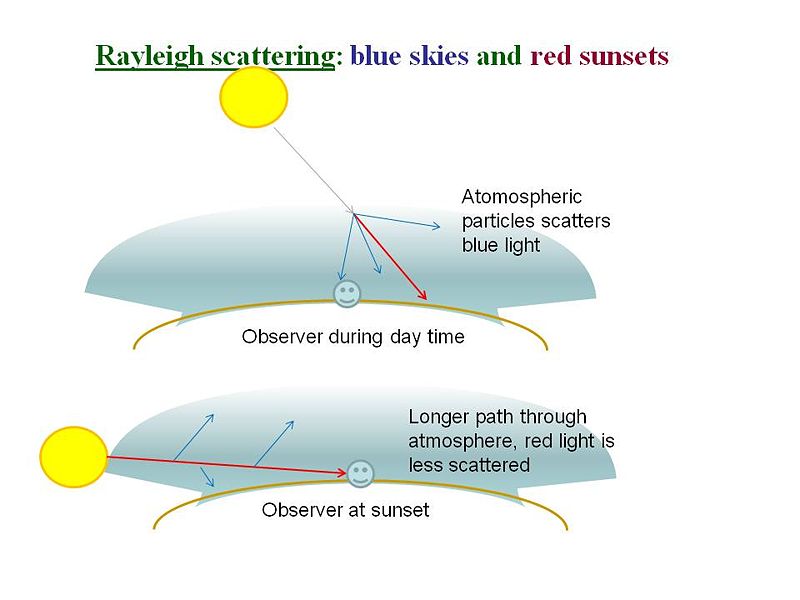 Rayleigh scattering: blue skies and red sunsets

Atomospheric particles scatters blue light

Observer during day time

Longer path through atmosphere, red light is less scattered

Observer at sunset